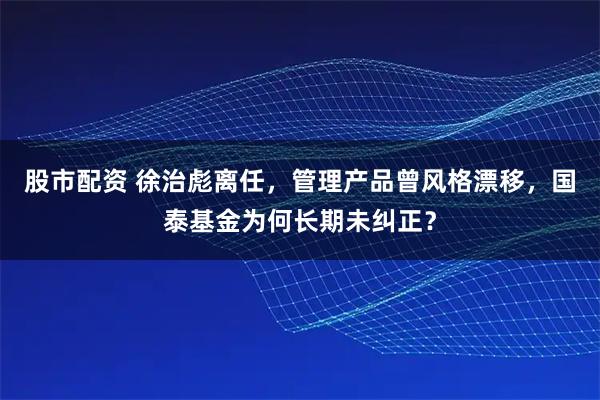 股市配资 徐治彪离任，管理产品曾风格漂移，国泰基金为何长期未纠正？